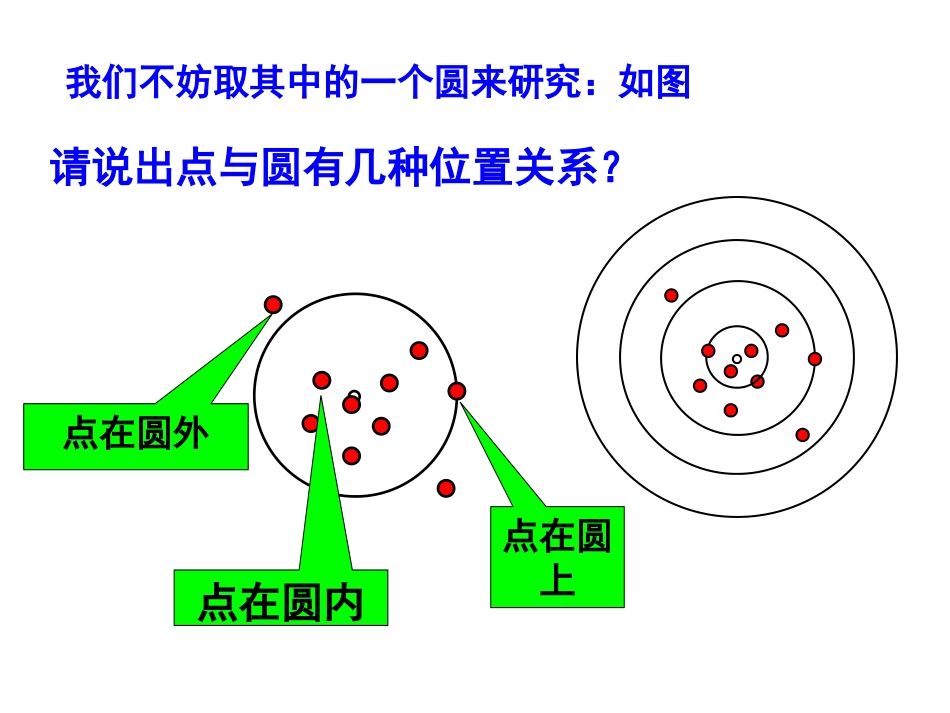 我们不妨取其中的一个圆来研究：如图

请说出点与圆有几种位置关系？

点在圆外

点在圆内

点在圆上